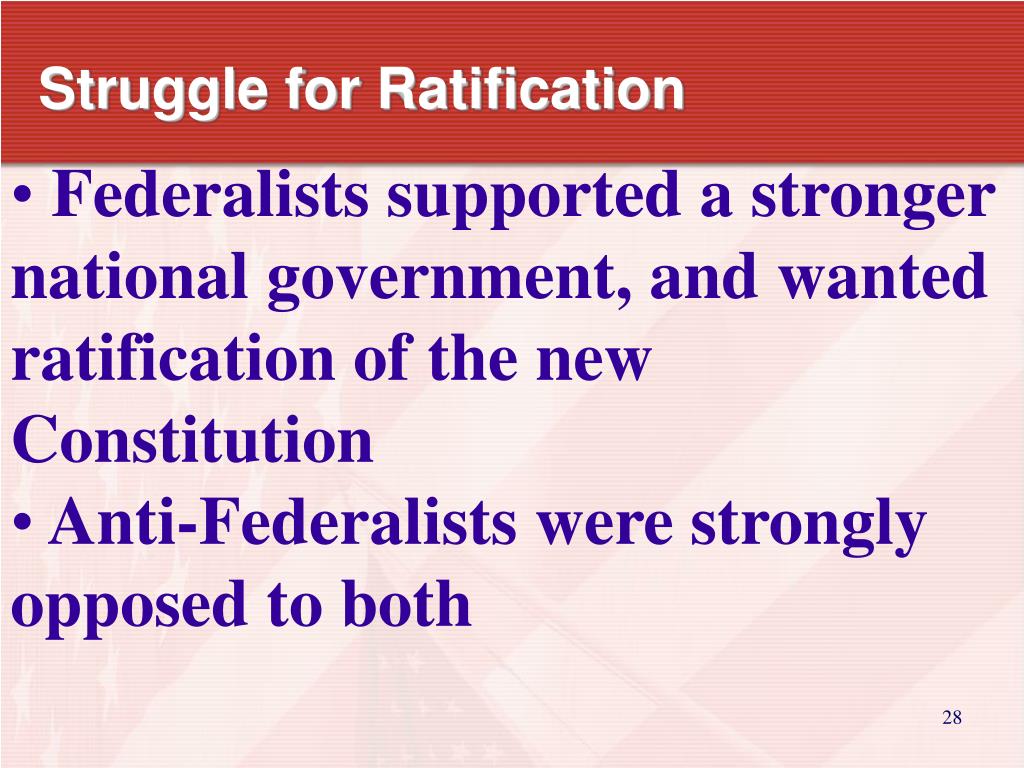 Struggle for Ratification

• Federalists supported a stronger national government, and wanted ratification of the new Constitution

• Anti-Federalists were strongly opposed to both

28